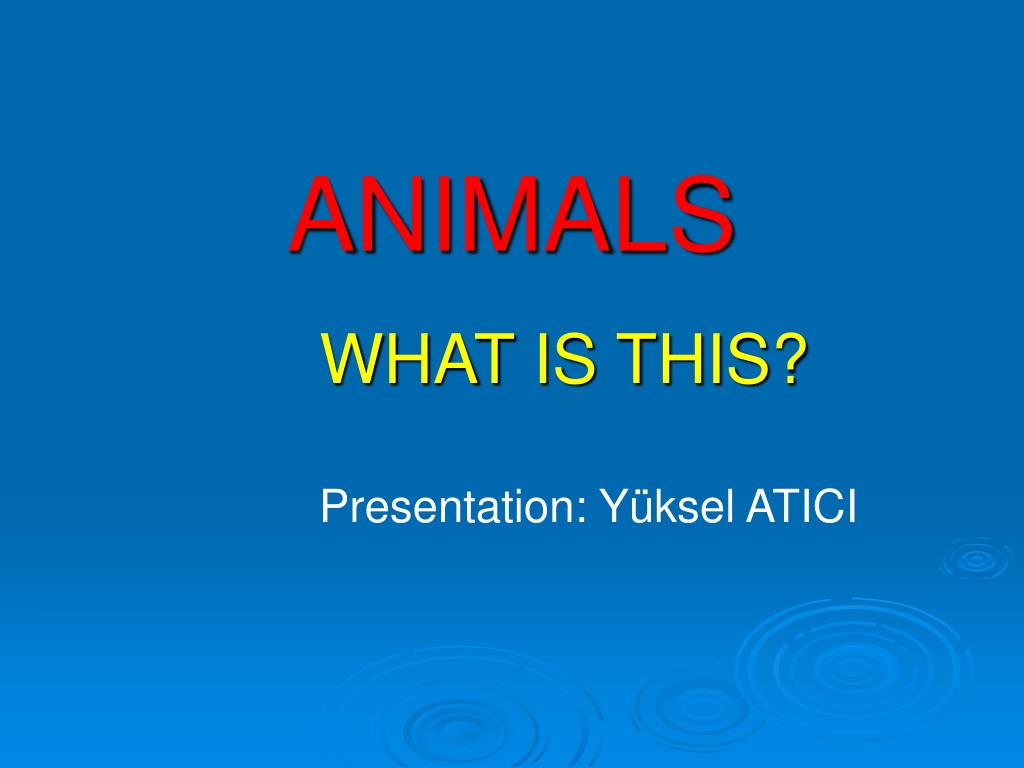 ANIMALS

WHAT IS THIS?

Presentation: Yüksel ATICI